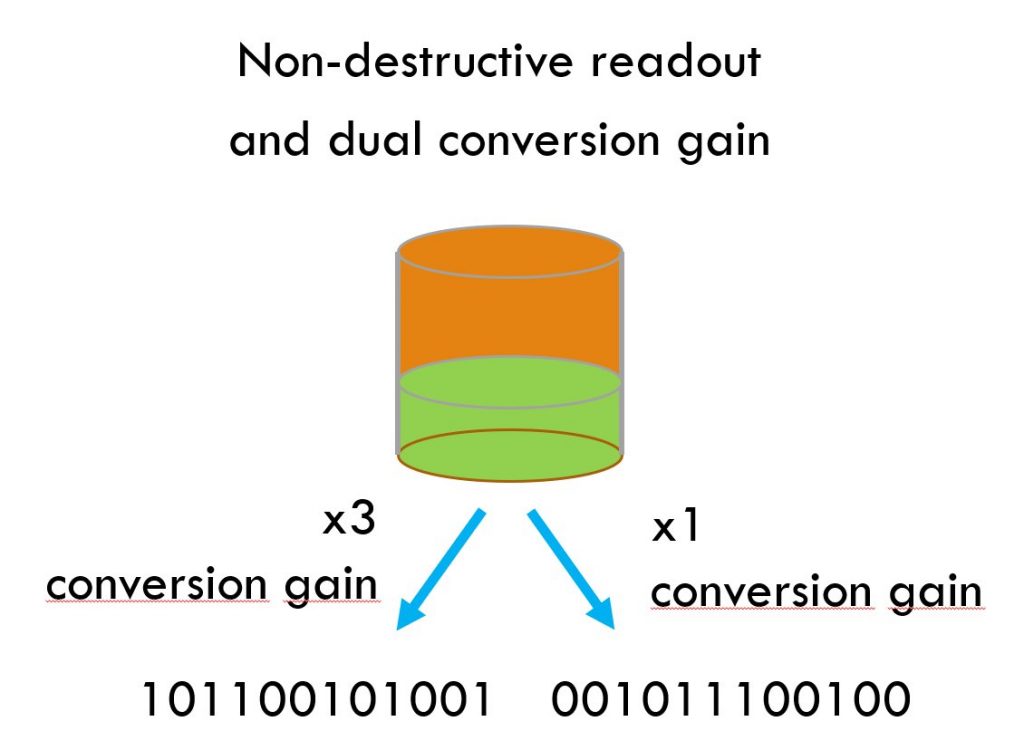 Non-destructive readout
and dual conversion gain

x3
conversion gain

x1
conversion gain

101100101001   001011100100